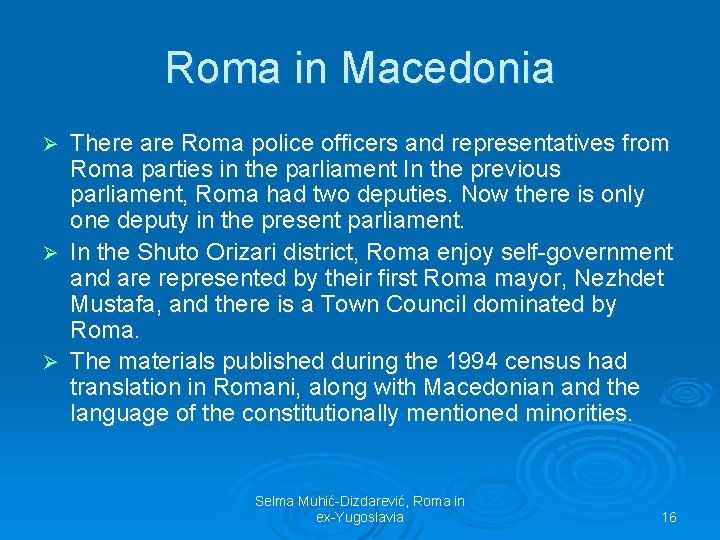 Roma in Macedonia

➢ There are Roma police officers and representatives from Roma parties in the parliament In the previous parliament, Roma had two deputies. Now there is only one deputy in the present parliament.

➢ In the Shuto Orizari district, Roma enjoy self-government and are represented by their first Roma mayor, Nezhdet Mustafa, and there is a Town Council dominated by Roma.

➢ The materials published during the 1994 census had translation in Romani, along with Macedonian and the language of the constitutionally mentioned minorities.

Selma Muhić-Dizdarević, Roma in ex-Yugoslavia

16